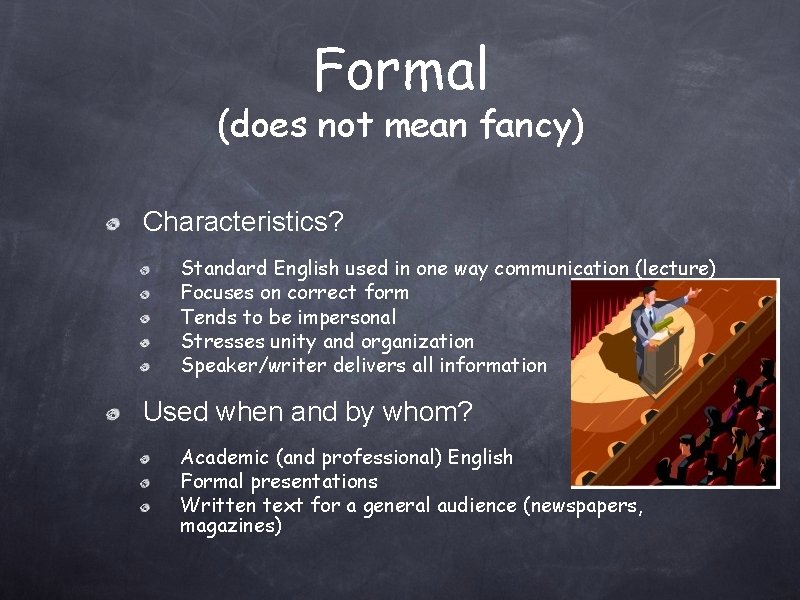 Formal
(does not mean fancy)

Characteristics?

Standard English used in one way communication (lecture)
Focuses on correct form
Tends to be impersonal
Stresses unity and organization
Speaker/writer delivers all information

Used when and by whom?

Academic (and professional) English
Formal presentations
Written text for a general audience (newspapers, magazines)